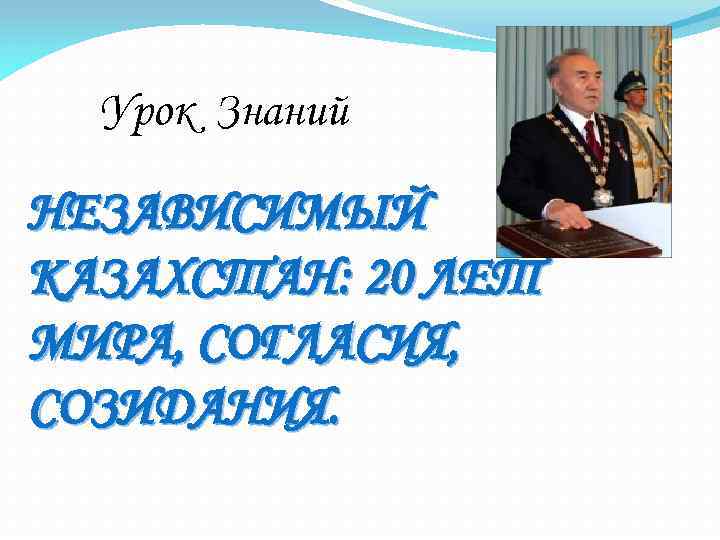 Урок Знаний

НЕЗАВИСИМЫЙ КАЗАХСТАН: 20 ЛЕТ МИРА, СОГЛАСИЯ, СОЗИДАНИЯ.